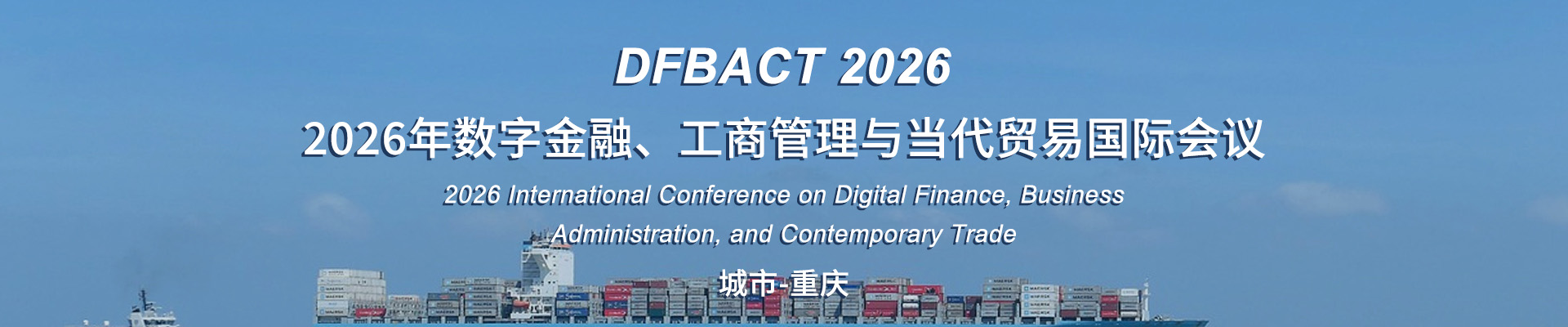 DFBACT 2026

2026年数字金融、工商管理与当代贸易国际会议

2026 International Conference on Digital Finance, Business Administration, and Contemporary Trade

城市-重庆